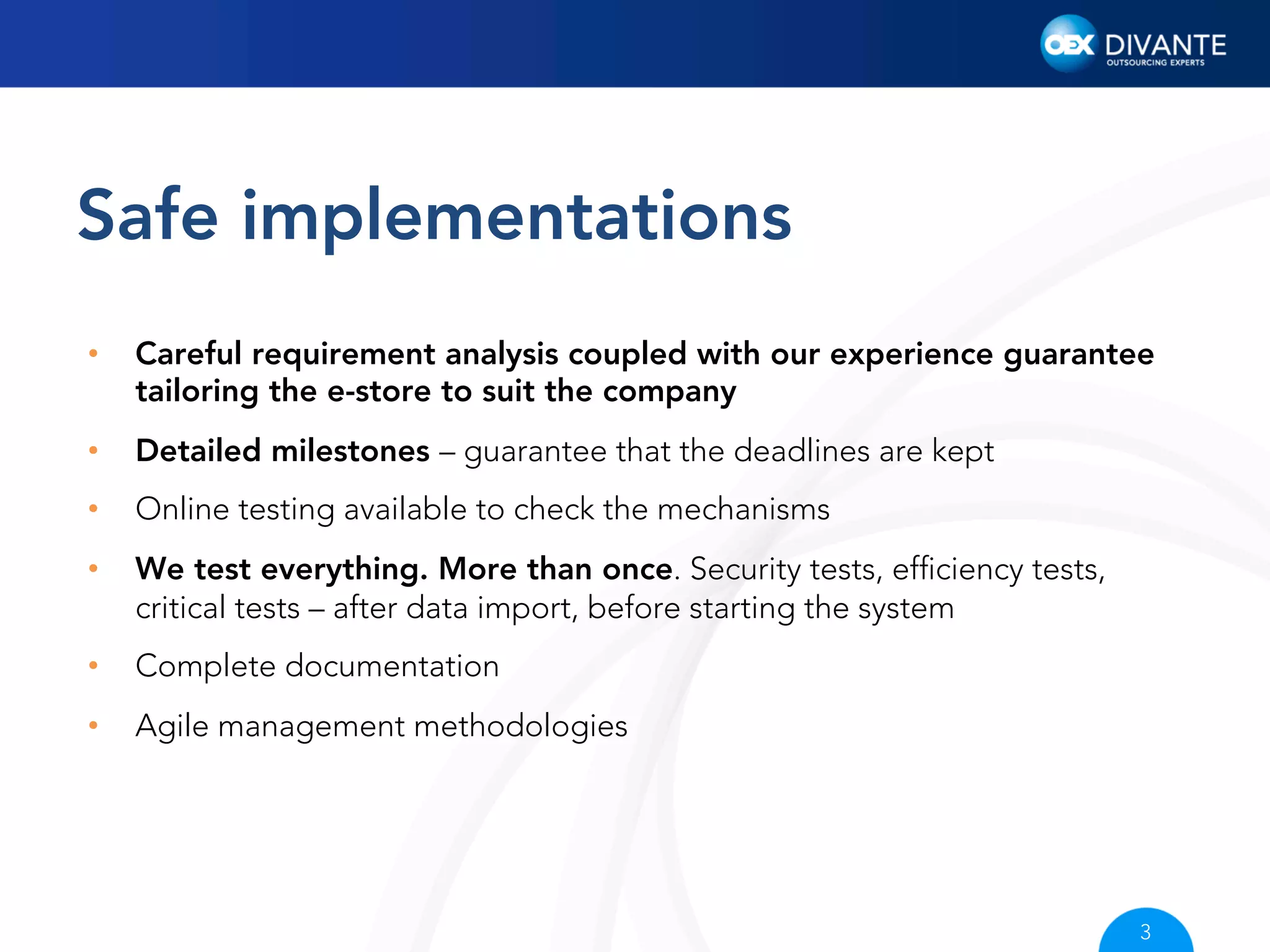 OEX DIVANTE
OUTSOURCING EXPERTS

Safe implementations

• Careful requirement analysis coupled with our experience guarantee tailoring the e-store to suit the company
• Detailed milestones – guarantee that the deadlines are kept
• Online testing available to check the mechanisms
• We test everything. More than once. Security tests, efficiency tests, critical tests – after data import, before starting the system
• Complete documentation
• Agile management methodologies

3